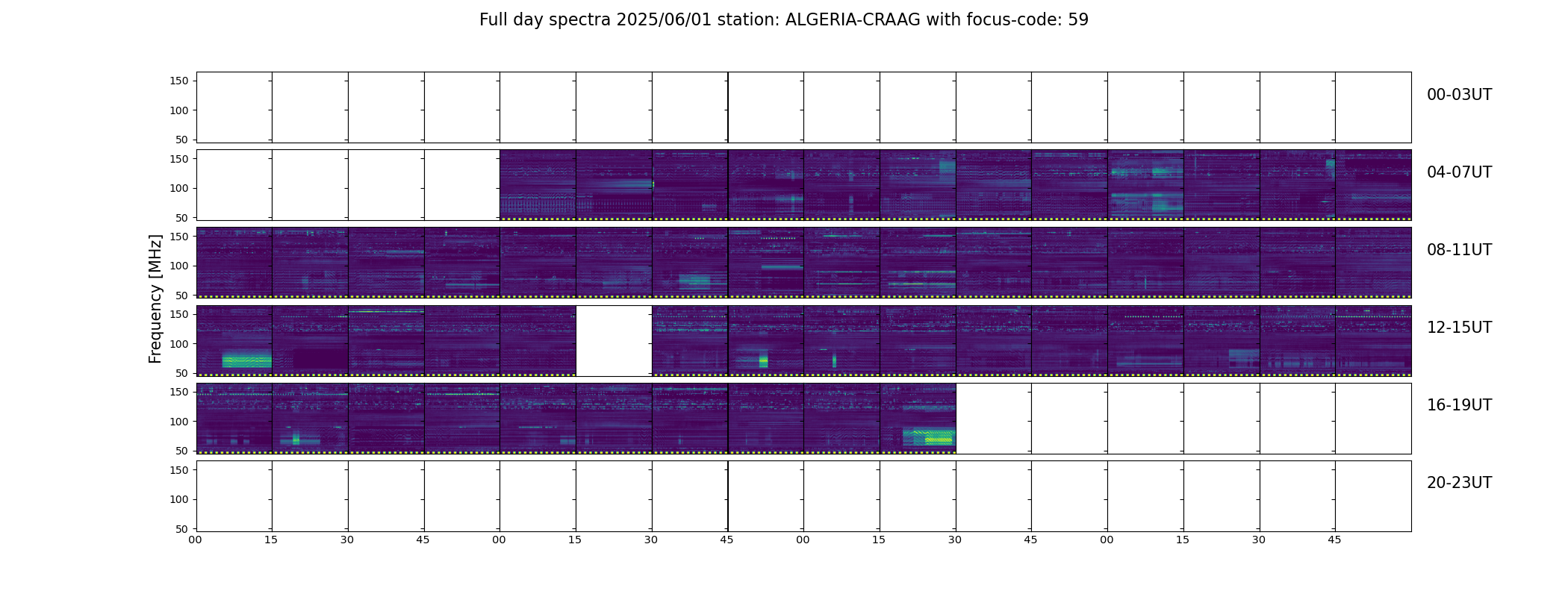 Full day spectra 2025/06/01 station: ALGERIA-CRAAG with focus-code: 59

Frequency [MHz]

150
100
50
00-03UT

150
100
50
04-07UT

150
100
50
08-11UT

150
100
50
12-15UT

150
100
50
16-19UT

150
100
50
20-23UT

00 15 30 45 00 15 30 45 00 15 30 45 00 15 30 45